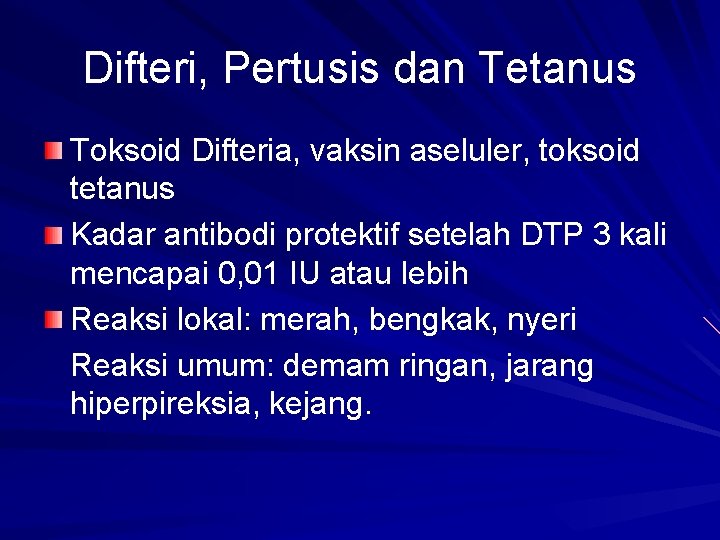 Difteri, Pertusis dan Tetanus

Toksoid Difteria, vaksin aseluler, toksoid tetanus

Kadar antibodi protektif setelah DTP 3 kali mencapai 0,01 IU atau lebih

Reaksi lokal: merah, bengkak, nyeri

Reaksi umum: demam ringan, jarang hiperpireksia, kejang.